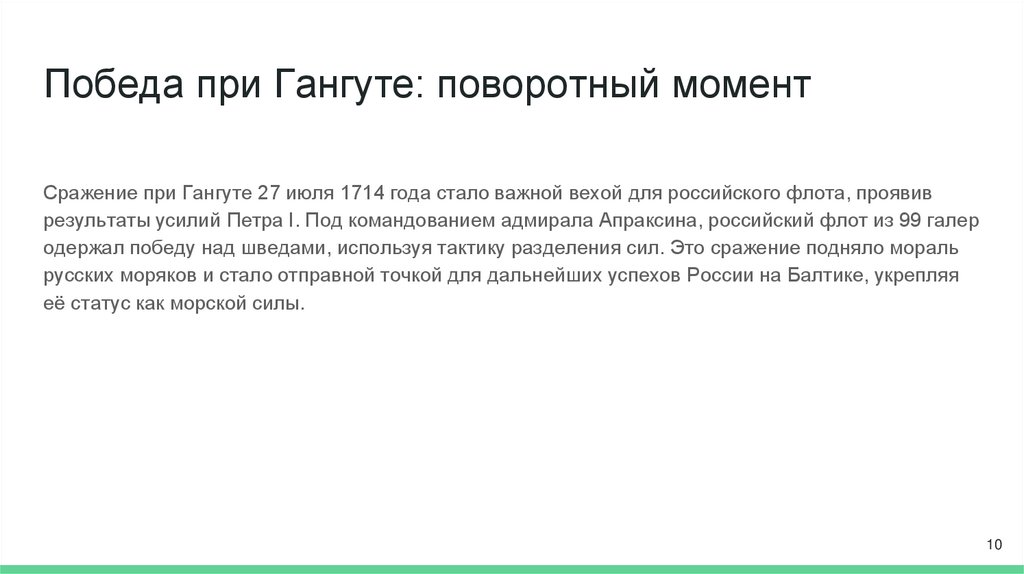 Победа при Гангуте: поворотный момент

Сражение при Гангуте 27 июля 1714 года стало важной вехой для российского флота, проявив результаты усилий Петра I. Под командованием адмирала Апраксина, российский флот из 99 галер одержал победу над шведами, используя тактику разделения сил. Это сражение подняло мораль русских моряков и стало отправной точкой для дальнейших успехов России на Балтике, укрепляя её статус как морской силы.

10